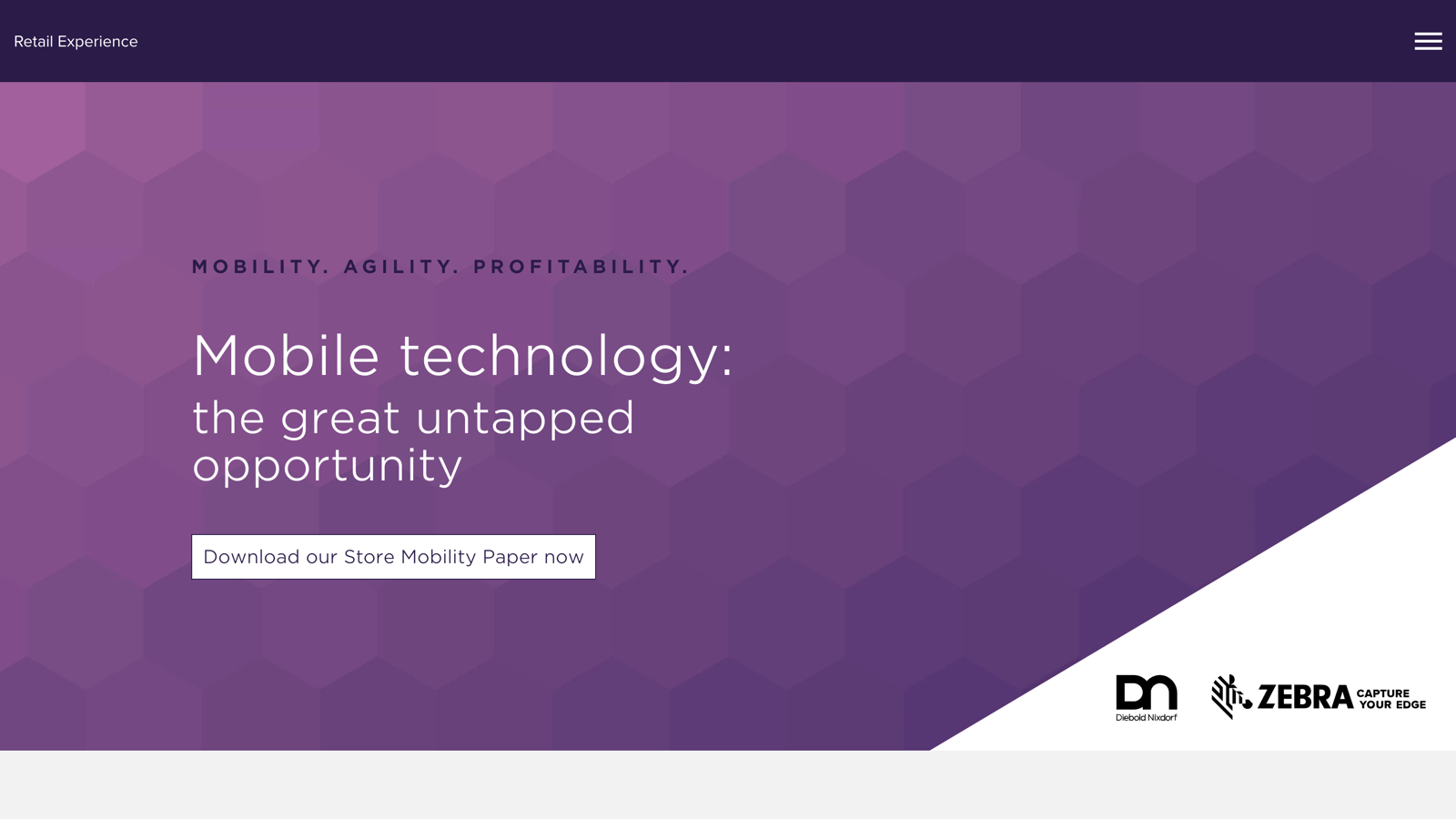 Retail Experience

MOBILITY. AGILITY. PROFITABILITY.

Mobile technology:
the great untapped opportunity

Download our Store Mobility Paper now

DN
Diebold Nixdorf

ZEBRA CAPTURE YOUR EDGE